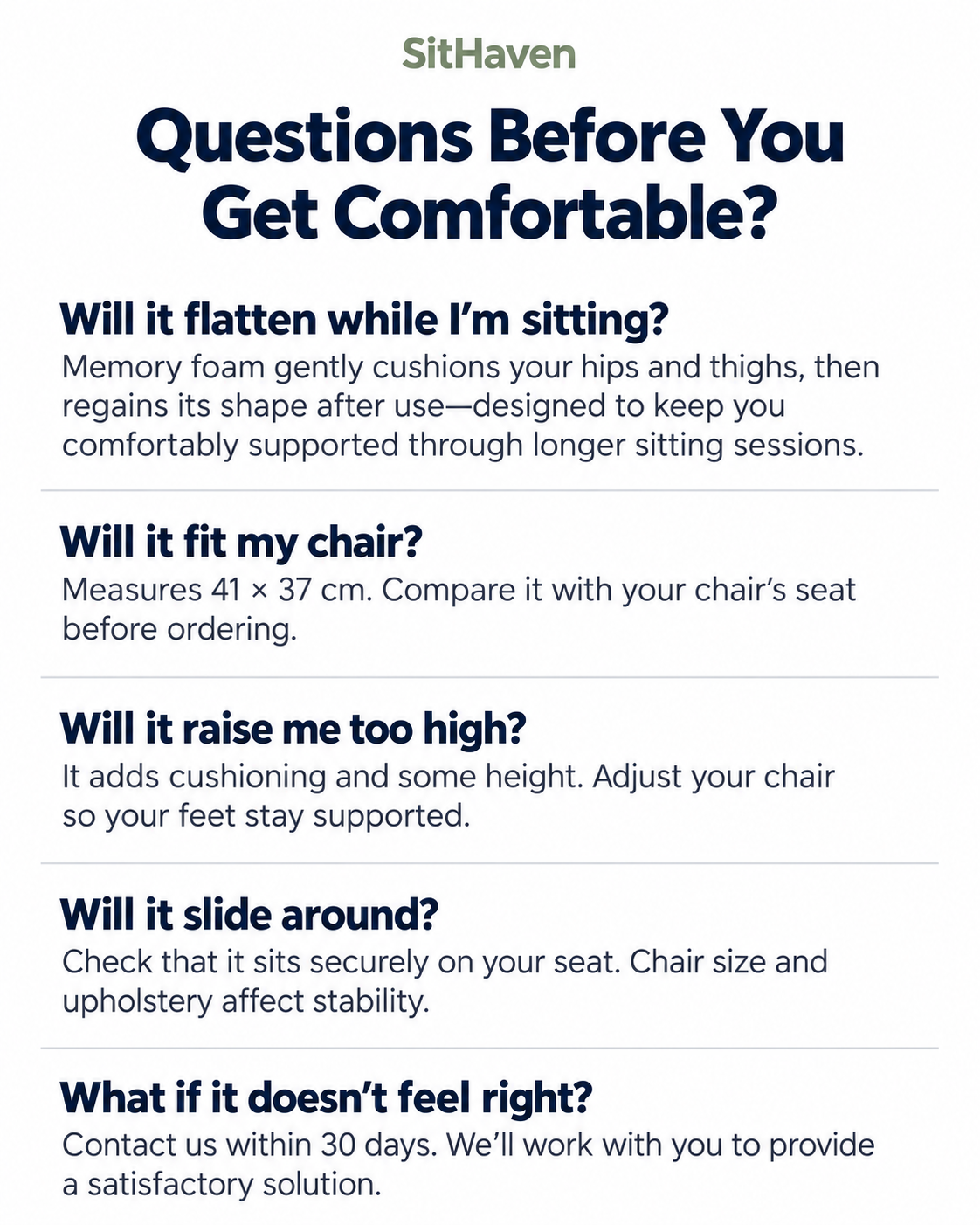 SitHaven

Questions Before You Get Comfortable?

Will it flatten while I'm sitting?

Memory foam gently cushions your hips and thighs, then regains its shape after use—designed to keep you comfortably supported through longer sitting sessions.

Will it fit my chair?

Measures 41 × 37 cm. Compare it with your chair's seat before ordering.

Will it raise me too high?

It adds cushioning and some height. Adjust your chair so your feet stay supported.

Will it slide around?

Check that it sits securely on your seat. Chair size and upholstery affect stability.

What if it doesn't feel right?

Contact us within 30 days. We'll work with you to provide a satisfactory solution.